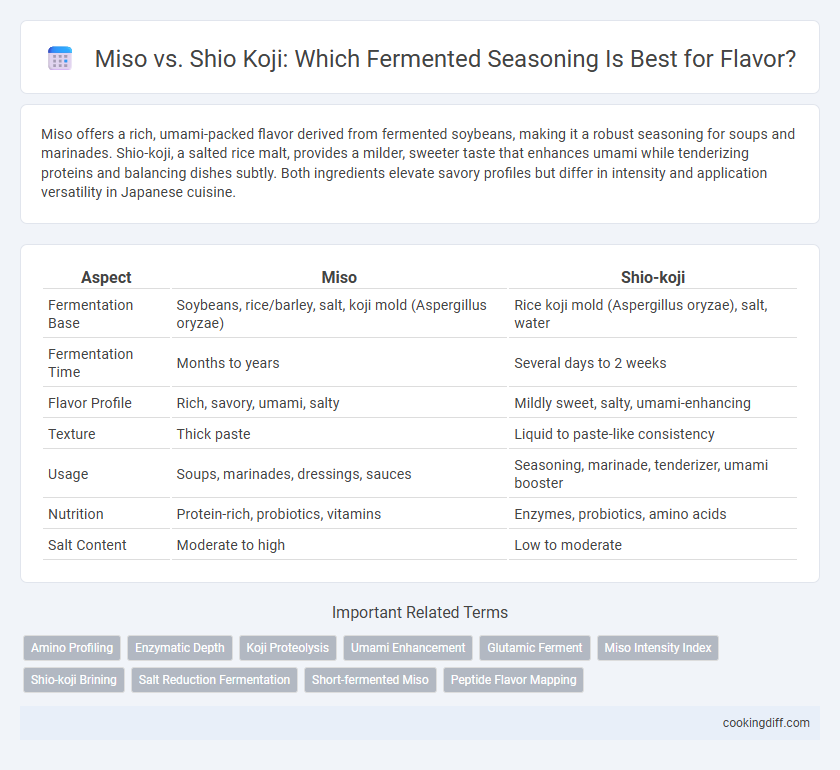 Miso vs. Shio Koji: Which Fermented Seasoning Is Best for Flavor?

Miso offers a rich, umami-packed flavor derived from fermented soybeans, making it a robust seasoning for soups and marinades. Shio-koji, a salted rice malt, provides a milder, sweeter taste that enhances umami while tenderizing proteins and balancing dishes subtly. Both ingredients elevate savory profiles but differ in intensity and application versatility in Japanese cuisine.

| Aspect | Miso | Shio-koji |
|---|---|---|
| Fermentation Base | Soybeans, rice/barley, salt, koji mold (Aspergillus oryzae) | Rice koji mold (Aspergillus oryzae), salt, water |
| Fermentation Time | Months to years | Several days to 2 weeks |
| Flavor Profile | Rich, savory, umami, salty | Mildly sweet, salty, umami-enhancing |
| Texture | Thick paste | Liquid to paste-like consistency |
| Usage | Soups, marinades, dressings, sauces | Seasoning, marinade, tenderizer, umami booster |
| Nutrition | Protein-rich, probiotics, vitamins | Enzymes, probiotics, amino acids |
| Salt Content | Moderate to high | Low to moderate |

Important Related Terms

Amino Profiling
Enzymatic Depth
Koji Proteolysis
Umami Enhancement
Glutamic Ferment
Miso Intensity Index
Shio-koji Brining
Salt Reduction Fermentation
Short-fermented Miso
Peptide Flavor Mapping

cookingdiff.com